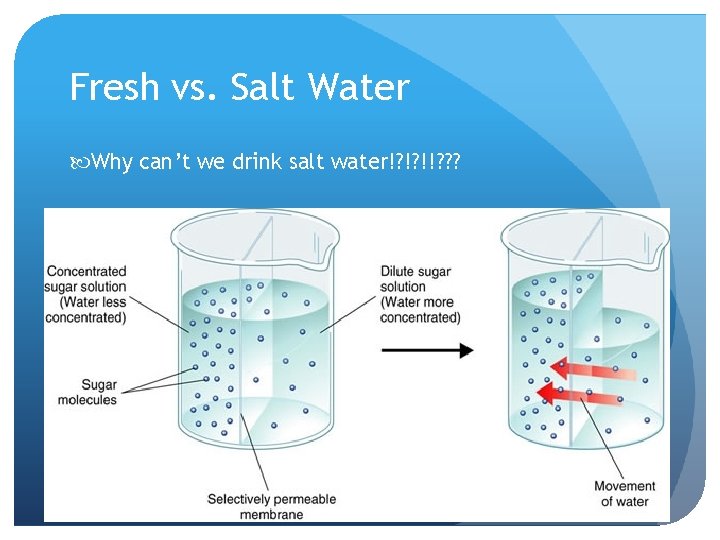 Fresh vs. Salt Water

Why can't we drink salt water!?!?!!???

Concentrated sugar solution (Water less concentrated)

Sugar molecules

Dilute sugar solution (Water more concentrated)

Selectively permeable membrane

Movement of water